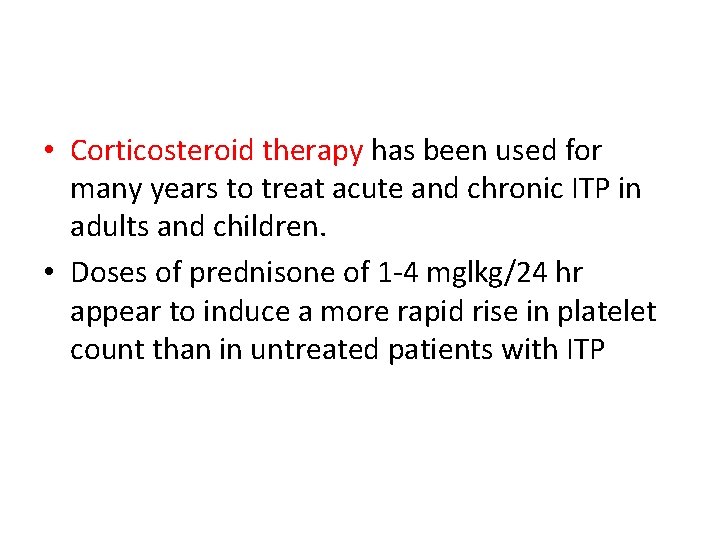 • Corticosteroid therapy has been used for many years to treat acute and chronic ITP in adults and children.

• Doses of prednisone of 1-4 mglkg/24 hr appear to induce a more rapid rise in platelet count than in untreated patients with ITP